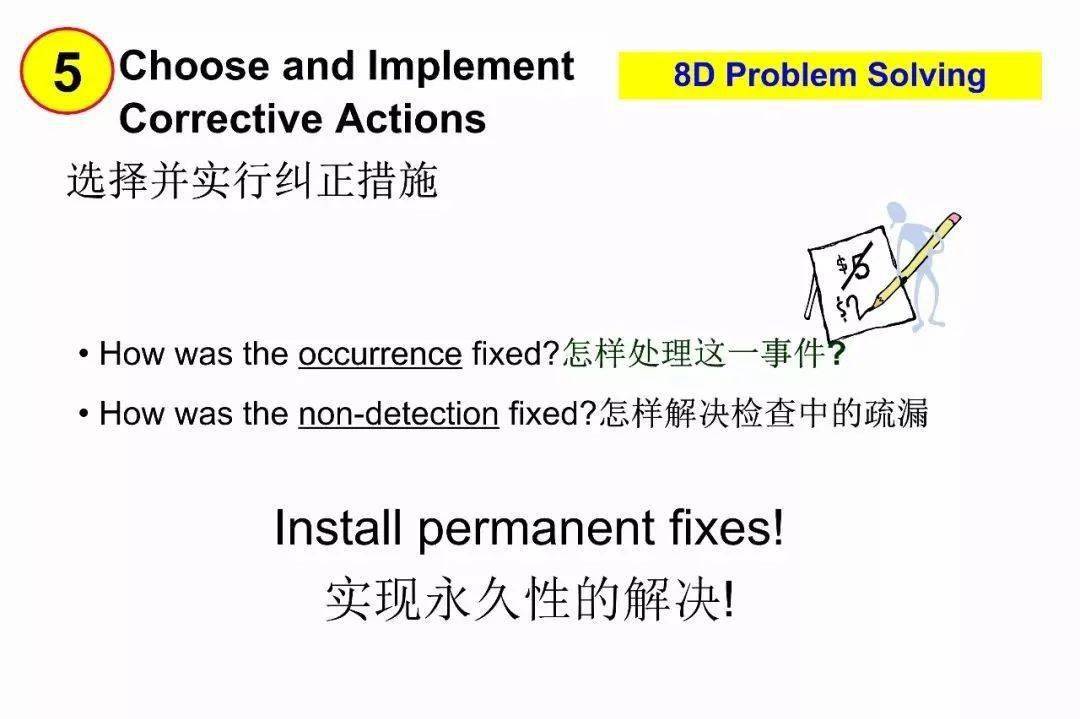 5 Choose and Implement Corrective Actions

8D Problem Solving

选择并实行纠正措施

$5
$2

• How was the occurrence fixed?怎样处理这一事件?

• How was the non-detection fixed?怎样解决检查中的疏漏

Install permanent fixes!
实现永久性的解决!